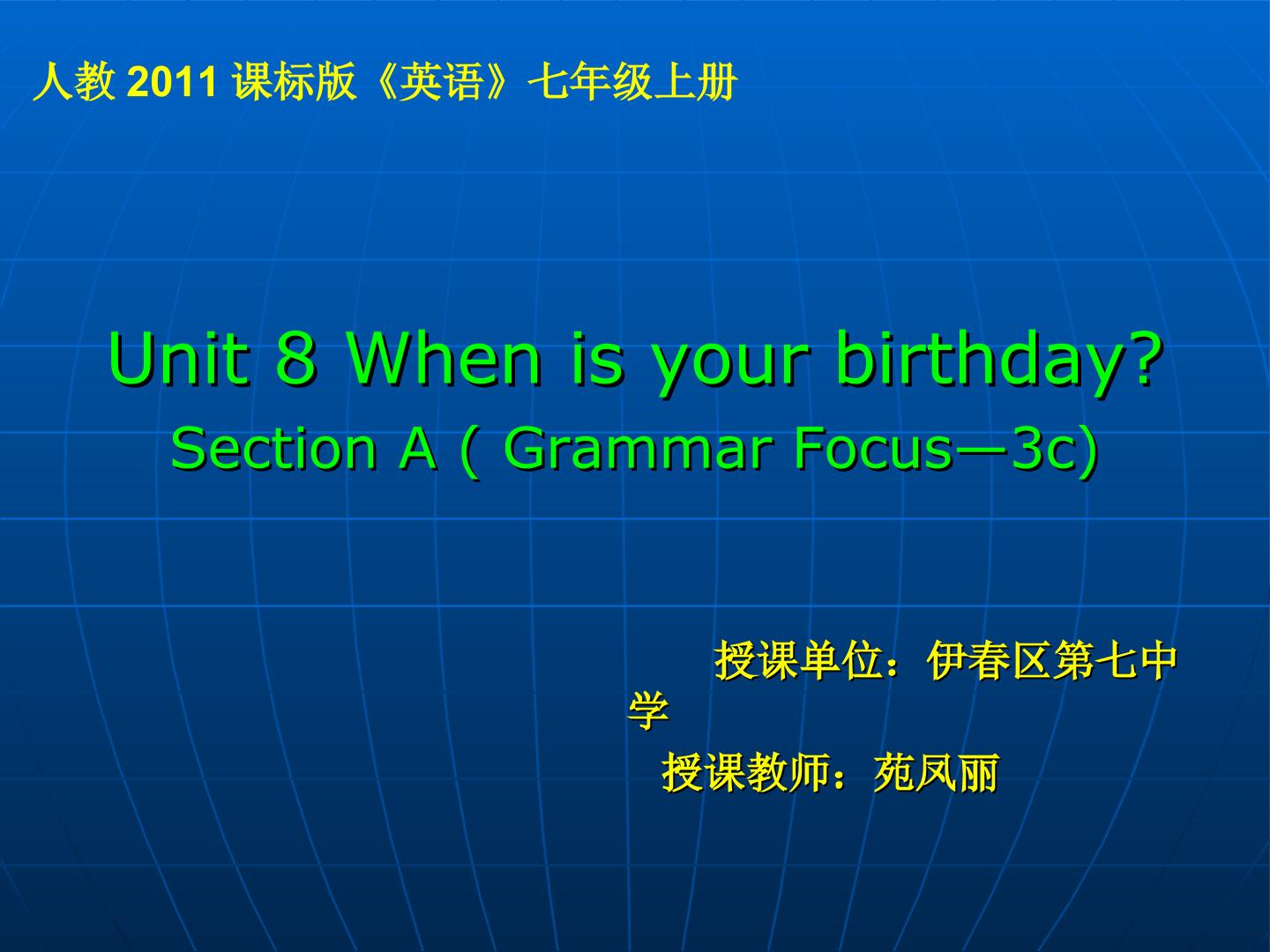 人教 2011 课标版《英语》七年级上册

Unit 8 When is your birthday?
Section A ( Grammar Focus—3c)

授课单位：伊春区第七中学
授课教师：苑凤丽